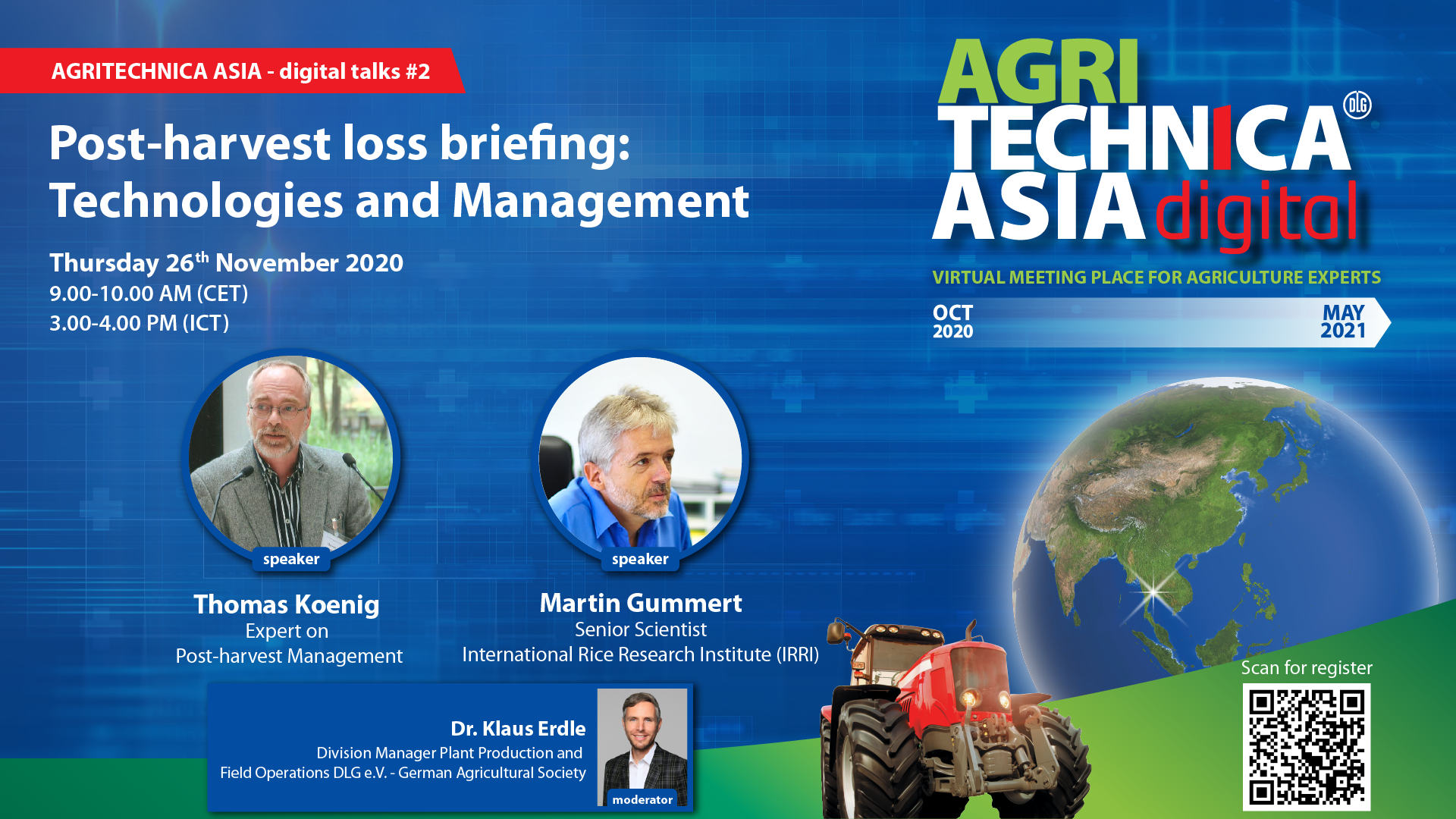 AGRITECHNICA ASIA - digital talks #2

Post-harvest loss briefing: Technologies and Management

Thursday 26$^{th}$ November 2020
9.00-10.00 AM (CET)
3.00-4.00 PM (ICT)

speaker

Thomas Koenig
Expert on
Post-harvest Management

speaker

Martin Gummert
Senior Scientist
International Rice Research Institute (IRRI)

Dr. Klaus Erdle
Division Manager Plant Production and Field Operations DLG e.V. - German Agricultural Society

moderator

AGRI TECHNICA ASIA digital
DLG

VIRTUAL MEETING PLACE FOR AGRICULTURE EXPERTS

OCT 2020
MAY 2021

Scan for register